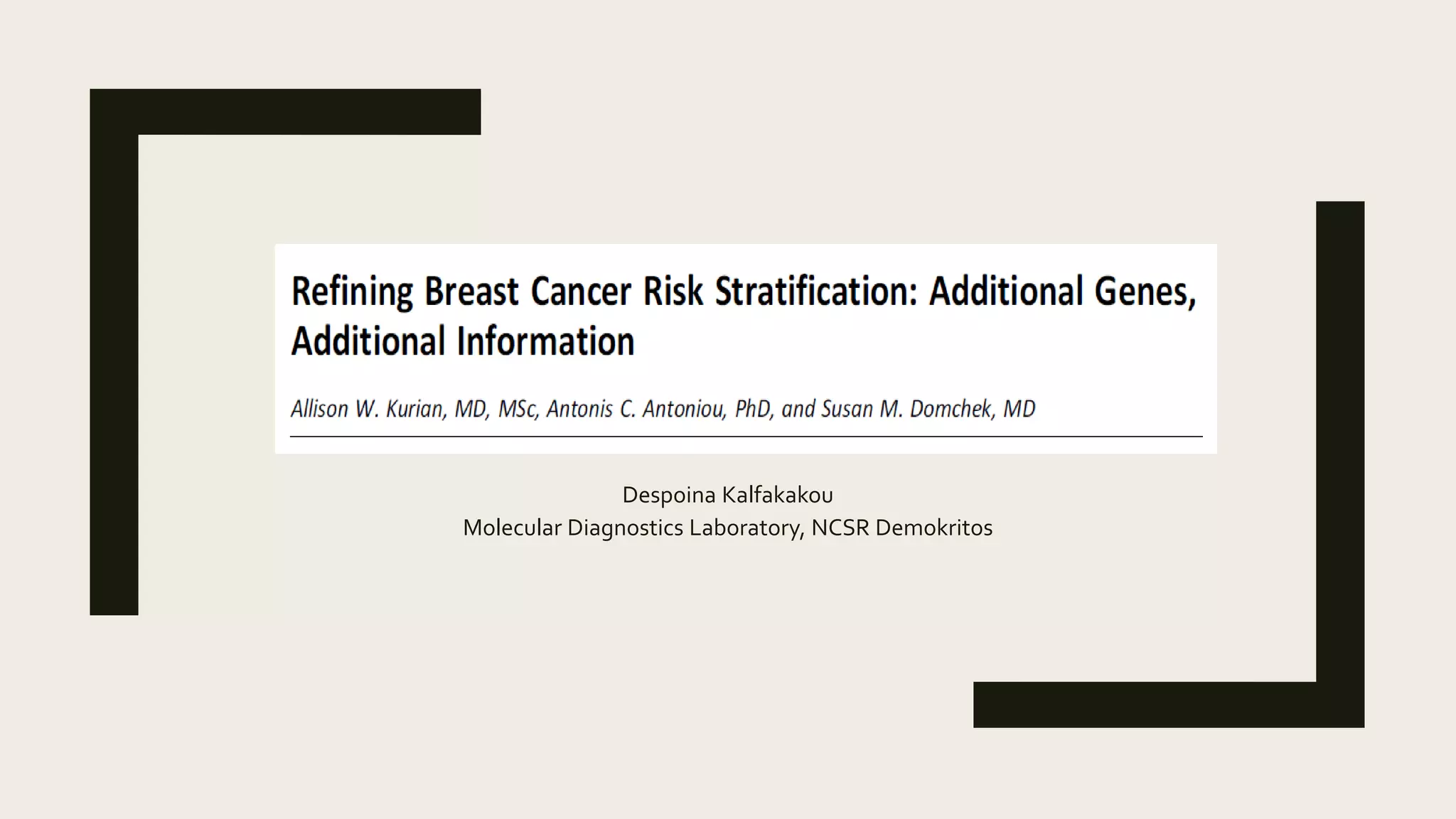 Refining Breast Cancer Risk Stratification: Additional Genes, Additional Information

Allison W. Kurian, MD, MSc, Antonis C. Antoniou, PhD, and Susan M. Domchek, MD

Despoina Kalfakakou
Molecular Diagnostics Laboratory, NCSR Demokritos